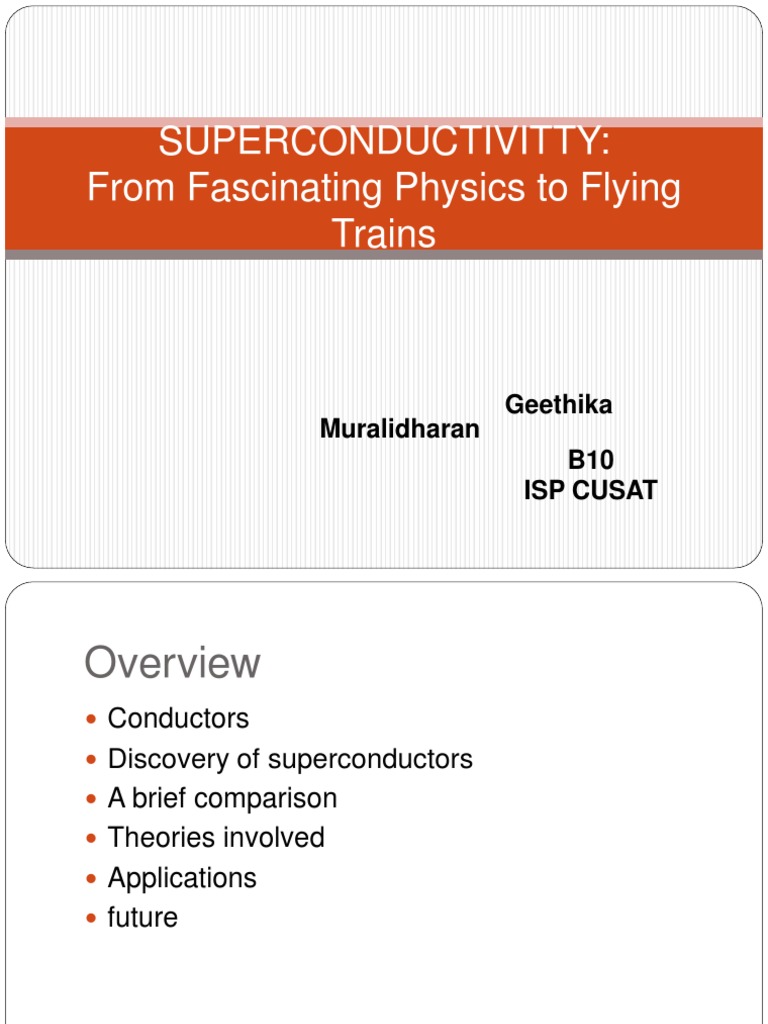 SUPERCONDUCTIVITTY:
From Fascinating Physics to Flying Trains

Geethika Muralidharan
B10
ISP CUSAT

Overview

- Conductors
- Discovery of superconductors
- A brief comparison
- Theories involved
- Applications
- future